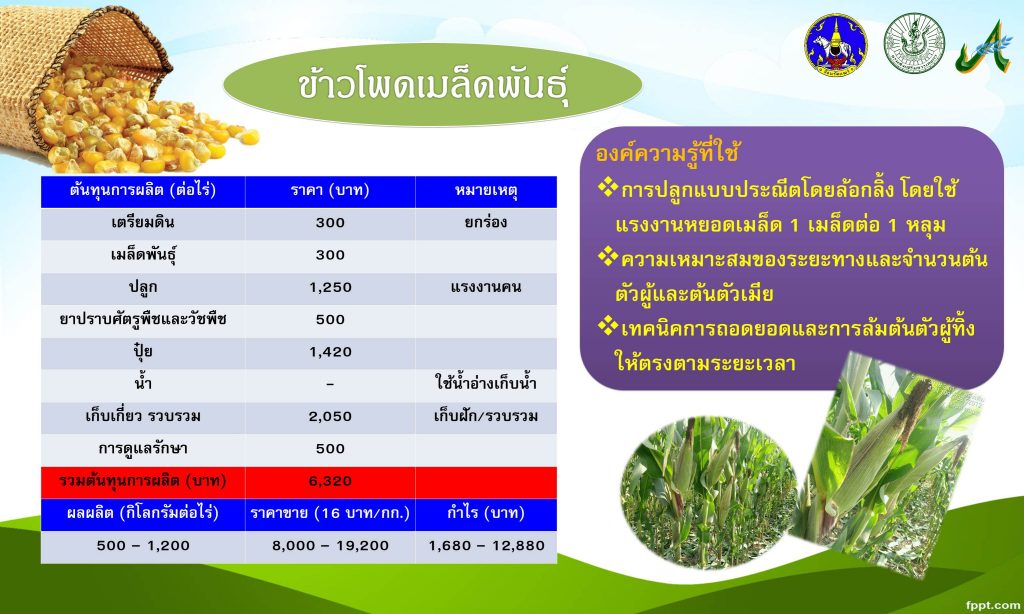 ข้าวโพดเมล็ดพันธุ์

| ต้นทุนการผลิต (ต่อไร่) | ราคา (บาท) | หมายเหตุ |
|---|---|---|
| เตรียมดิน | 300 | ยกร่อง |
| เมล็ดพันธุ์ | 300 | |
| ปลูก | 1,250 | แรงงานคน |
| ยาปราบศัตรูพืชและวัชพืช | 500 | |
| ปุ๋ย | 1,420 | |
| น้ำ | - | ใช้น้ำอ่างเก็บน้ำ |
| เก็บเกี่ยว รวบรวม | 2,050 | เก็บฝัก/รวบรวม |
| การดูแลรักษา | 500 | |
| รวมต้นทุนการผลิต (บาท) | 6,320 | |
| ผลผลิต (กิโลกรัมต่อไร่) | ราคาขาย (16 บาท/กก.) | กำไร (บาท) |
| 500 - 1,200 | 8,000 - 19,200 | 1,680 - 12,880 |

องค์ความรู้ที่ใช้
❖การปลูกแบบประณีตโดยล้อกลิ้ง โดยใช้แรงงานหยอดเมล็ด 1 เมล็ดต่อ 1 หลุม
❖ความเหมาะสมของระยะทางและจำนวนต้นตัวผู้และต้นตัวเมีย
❖เทคนิคการถอดยอดและการล้มต้นตัวผู้ทิ้งให้ตรงตามระยะเวลา

fppt.com